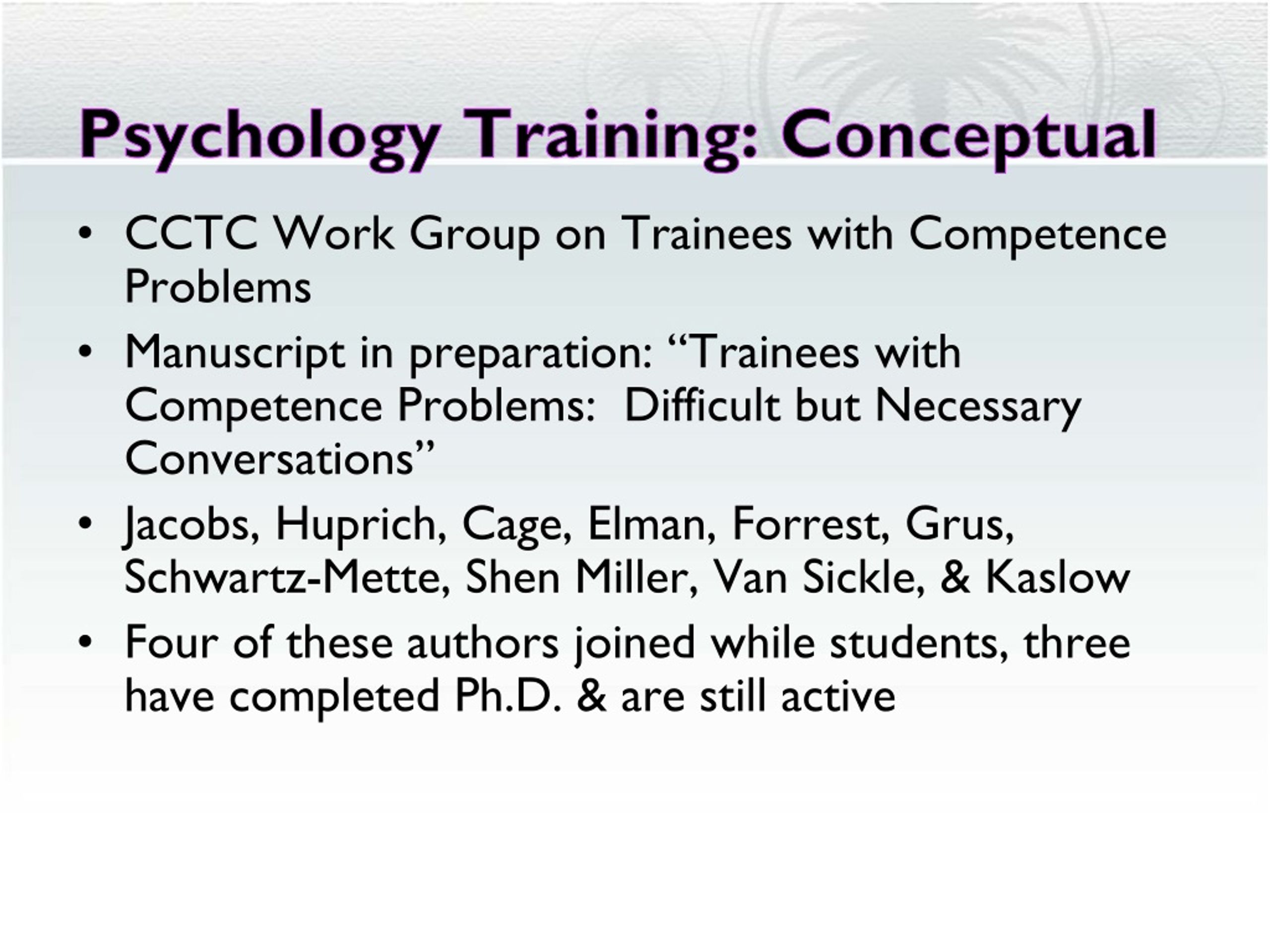 Psychology Training: Conceptual

• CCTC Work Group on Trainees with Competence Problems

• Manuscript in preparation: “Trainees with Competence Problems:  Difficult but Necessary Conversations”

• Jacobs, Huprich, Cage, Elman, Forrest, Grus, Schwartz-Mette, Shen Miller, Van Sickle, & Kaslow

• Four of these authors joined while students, three have completed Ph.D. & are still active